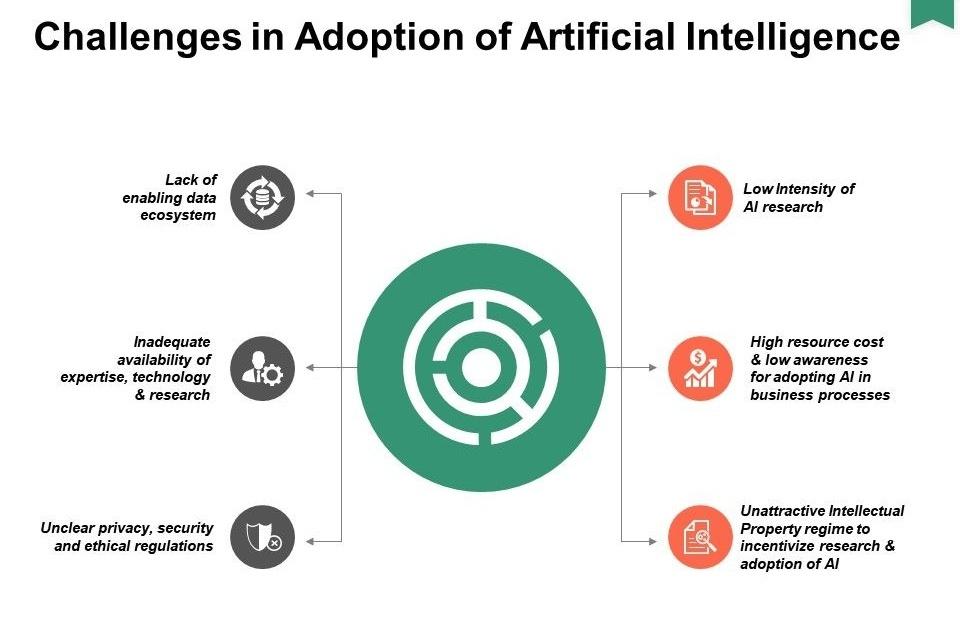 Challenges in Adoption of Artificial Intelligence

Lack of enabling data ecosystem

Inadequate availability of expertise, technology & research

Unclear privacy, security and ethical regulations

Low Intensity of AI research

High resource cost & low awareness for adopting AI in business processes

Unattractive Intellectual Property regime to incentivize research & adoption of AI